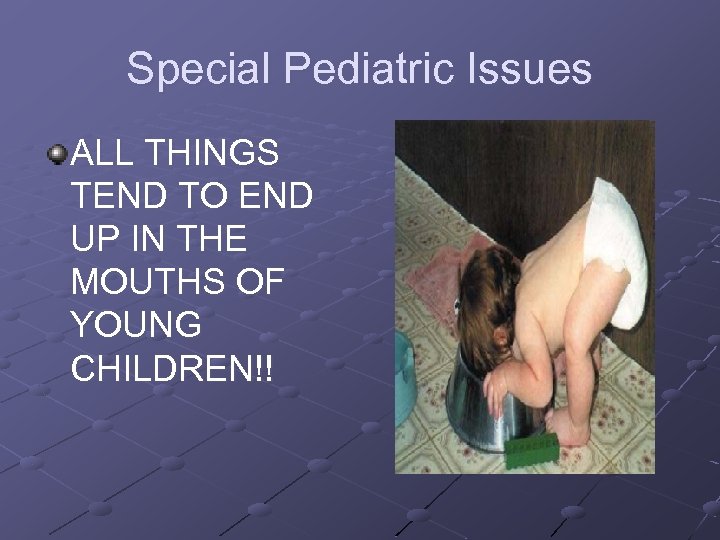 Special Pediatric Issues

ALL THINGS TEND TO END UP IN THE MOUTHS OF YOUNG CHILDREN!!